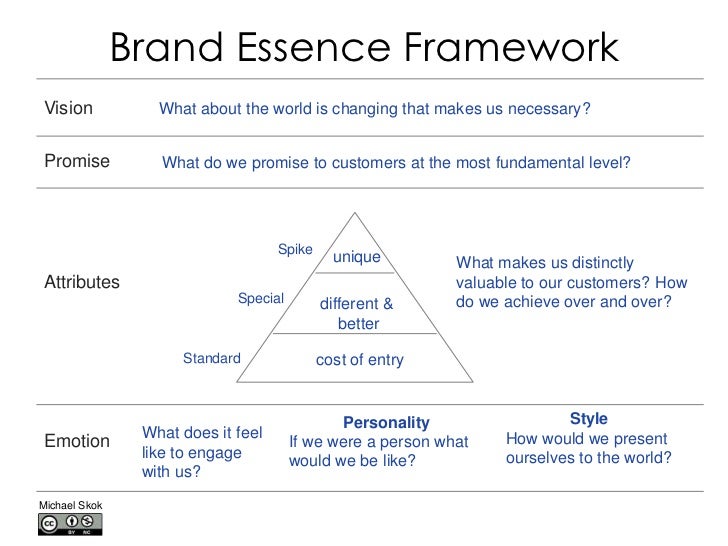 Brand Essence Framework

Vision What about the world is changing that makes us necessary?

Promise What do we promise to customers at the most fundamental level?

Attributes

Spike unique

Special different & better

Standard cost of entry

What makes us distinctly valuable to our customers? How do we achieve over and over?

Emotion What does it feel like to engage with us?

Personality
If we were a person what would we be like?

Style
How would we present ourselves to the world?

Michael Skok

cc BY NC